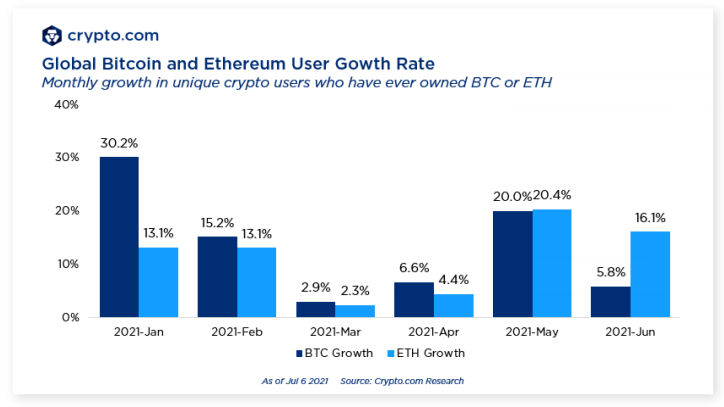 crypto.com

Global Bitcoin and Ethereum User Gowth Rate
Monthly growth in unique crypto users who have ever owned BTC or ETH

40%
30%
20%
10%
0%

30.2%
13.1%
15.2%
13.1%
2.9%
2.3%
6.6%
4.4%
20.0%
20.4%
5.8%
16.1%

2021-Jan
2021-Feb
2021-Mar
2021-Apr
2021-May
2021-Jun

BTC Growth
ETH Growth

As of Jul 6 2021 Source: Crypto.com Research